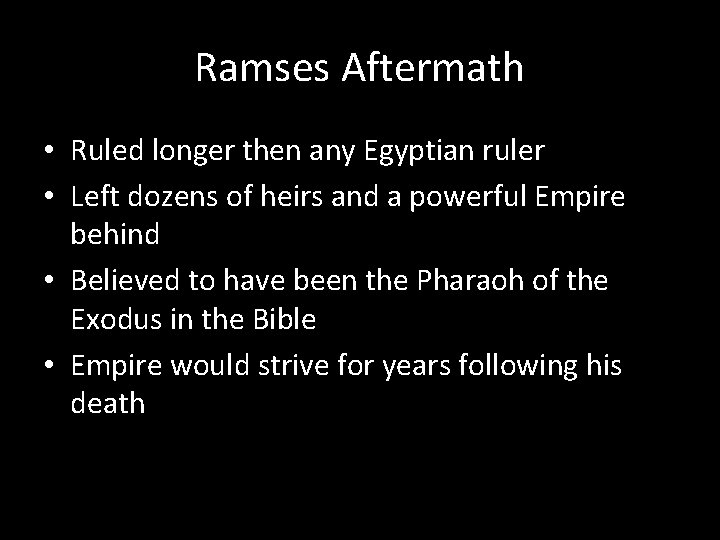 Ramses Aftermath

• Ruled longer then any Egyptian ruler
• Left dozens of heirs and a powerful Empire behind
• Believed to have been the Pharaoh of the Exodus in the Bible
• Empire would strive for years following his death